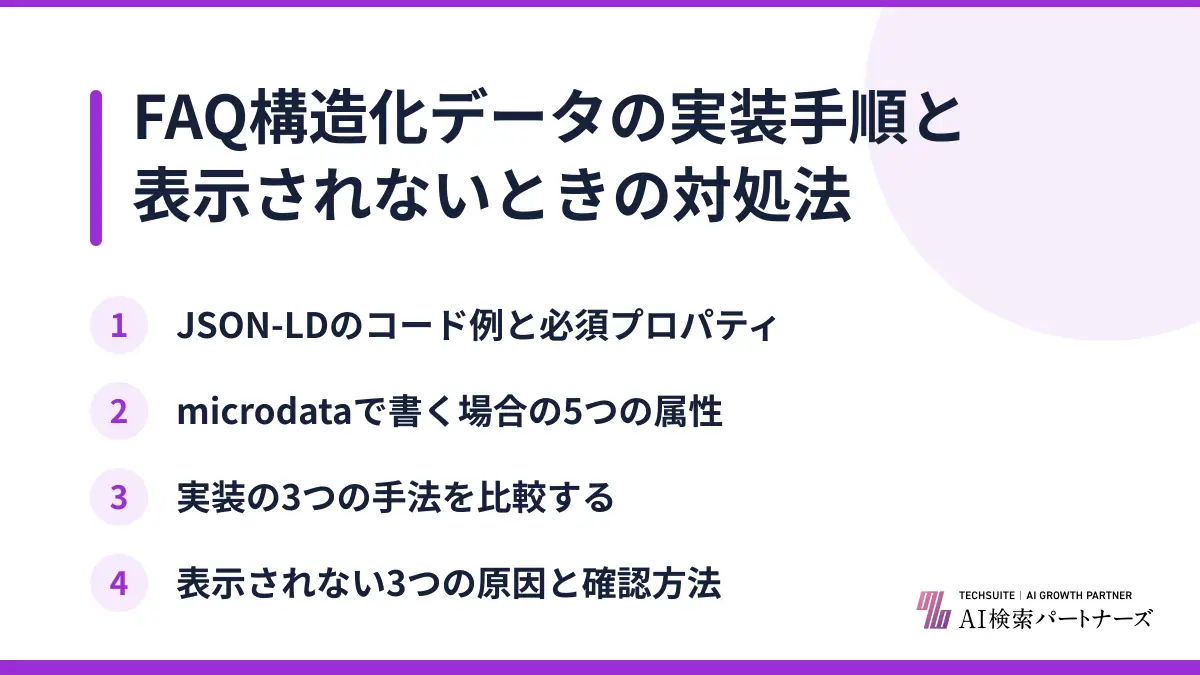 FAQ構造化データの実装手順と表示されないときの対処法

1 JSON-LDのコード例と必須プロパティ

2 microdataで書く場合の5つの属性

3 実装の3つの手法を比較する

4 表示されない3つの原因と確認方法

TECHSUITE | AI GROWTH PARTNER
AI検索パートナーズ